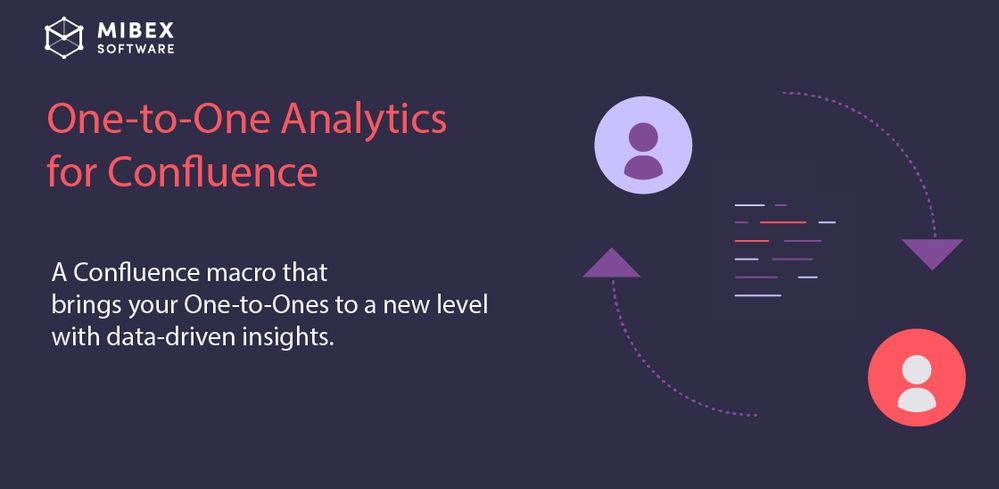 MIBEX
SOFTWARE

One-to-One Analytics for Confluence

A Confluence macro that brings your One-to-Ones to a new level with data-driven insights.